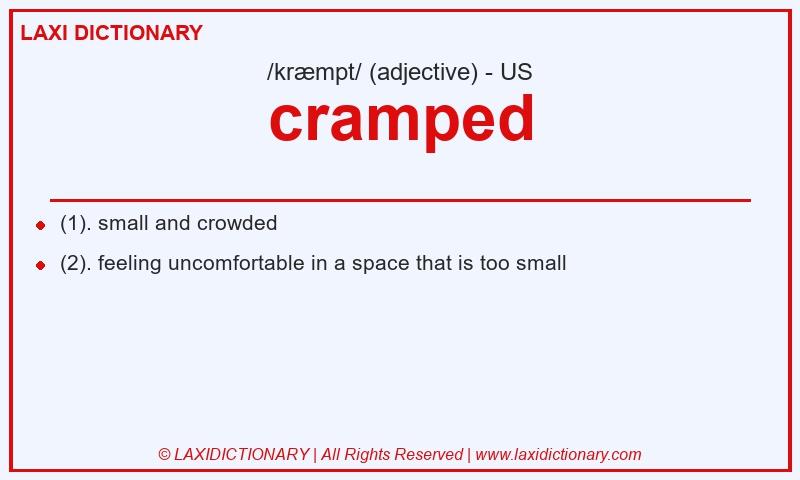 LAXI DICTIONARY

/kræmpt/ (adjective) - US

cramped

- (1). small and crowded
- (2). feeling uncomfortable in a space that is too small

© LAXIDICTIONARY | All Rights Reserved | www.laxidictionary.com